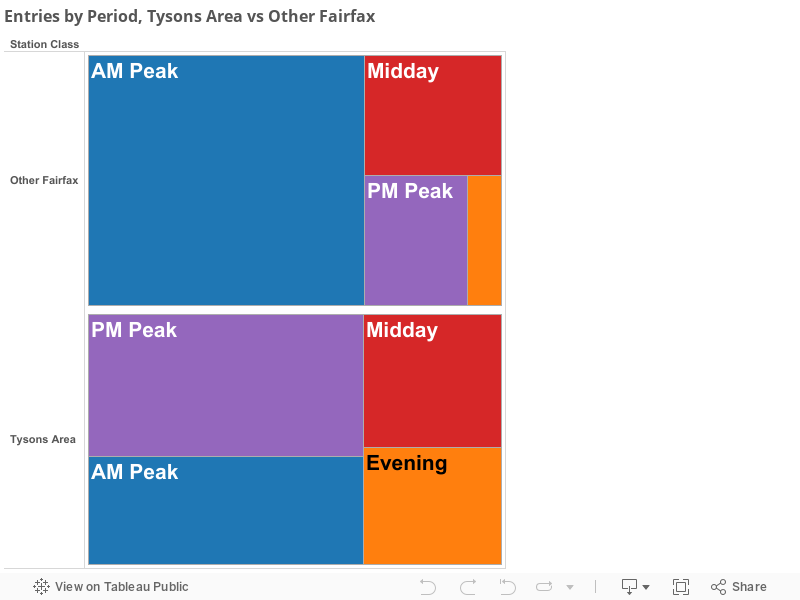 Entries by Period, Tysons Area vs Other Fairfax

Station Class

Other Fairfax

AM Peak

Midday

PM Peak

Tysons Area

PM Peak

Midday

AM Peak

Evening

View on Tableau Public

Share